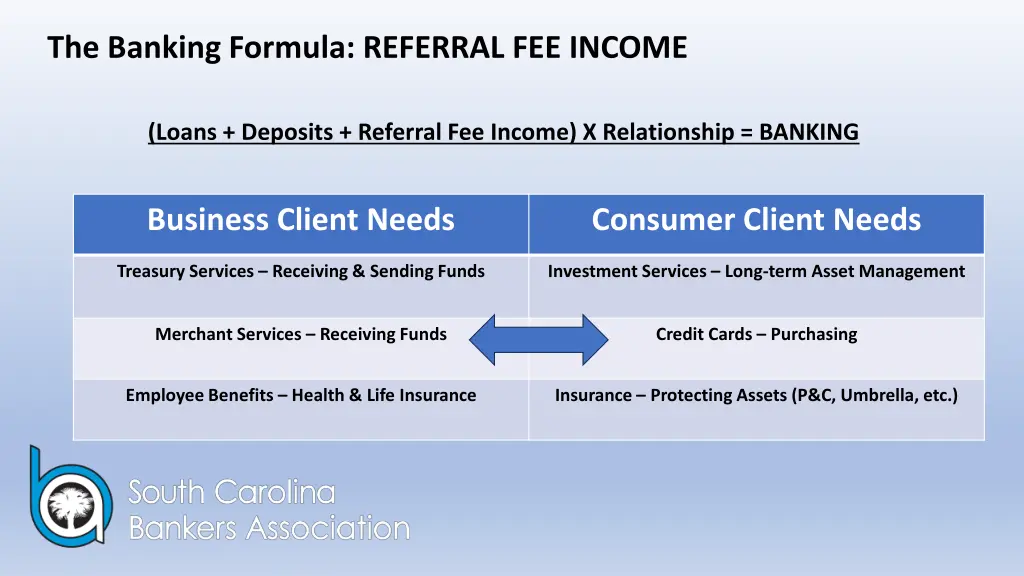 The Banking Formula: REFERRAL FEE INCOME

(Loans + Deposits + Referral Fee Income) X Relationship = BANKING

| Business Client Needs | Consumer Client Needs |
|---|---|
| Treasury Services – Receiving & Sending Funds | Investment Services – Long-term Asset Management |
| Merchant Services – Receiving Funds | Credit Cards – Purchasing |
| Employee Benefits – Health & Life Insurance | Insurance – Protecting Assets (P&C, Umbrella, etc.) |

South Carolina
Bankers Association